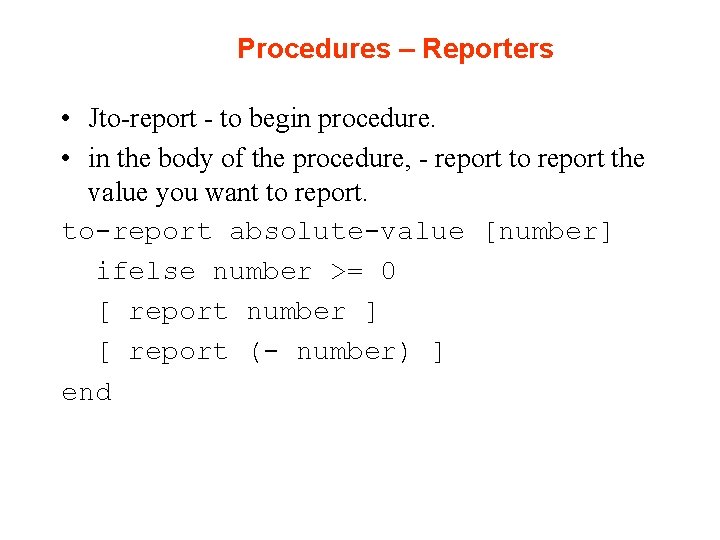 Procedures – Reporters

• Jto-report - to begin procedure.
• in the body of the procedure, - report to report the value you want to report.

to-report absolute-value [number]
  ifelse number >= 0
  [ report number ]
  [ report (- number) ]
end